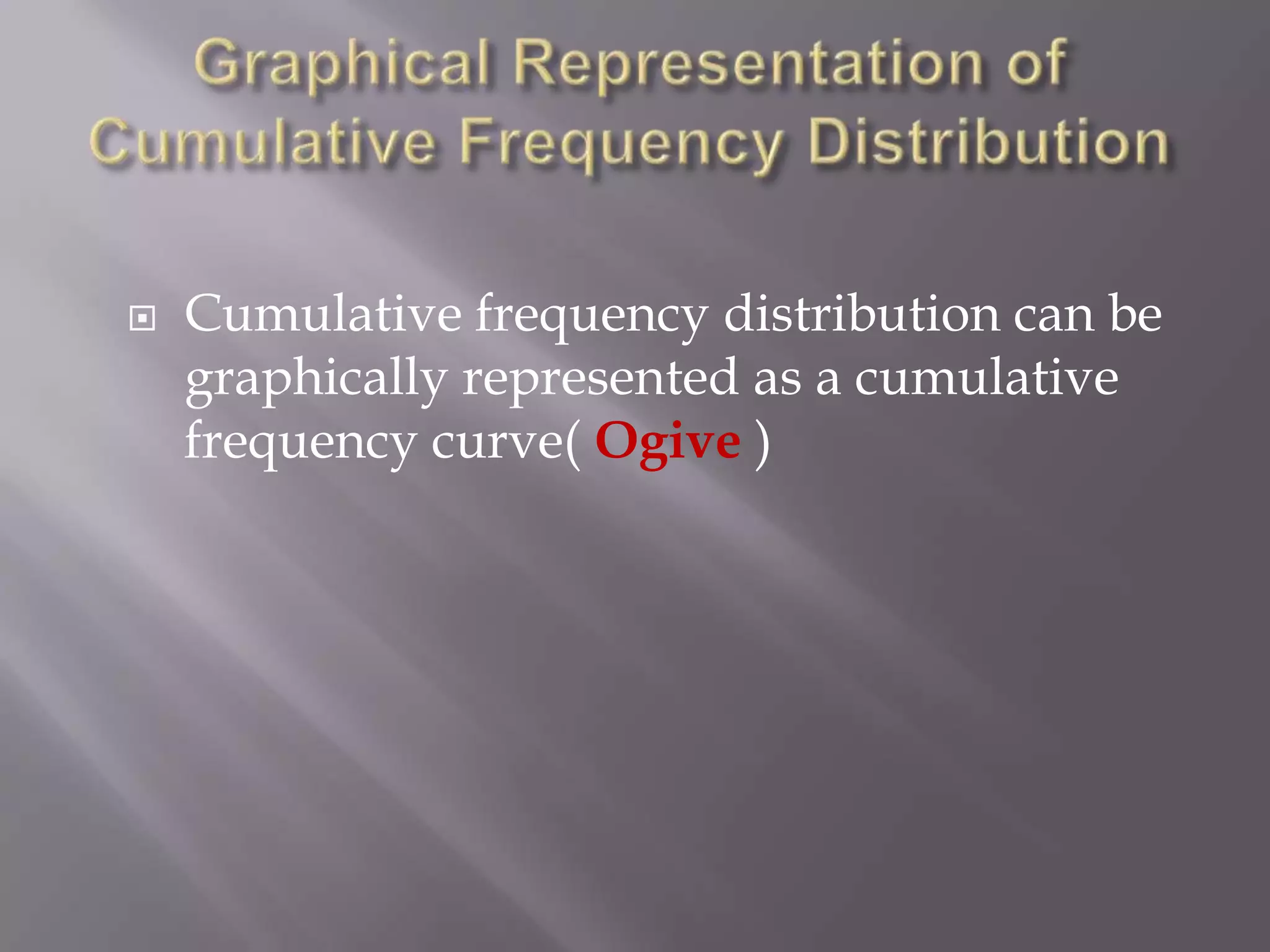 Graphical Representation of Cumulative Frequency Distribution

Cumulative frequency distribution can be graphically represented as a cumulative frequency curve( Ogive )